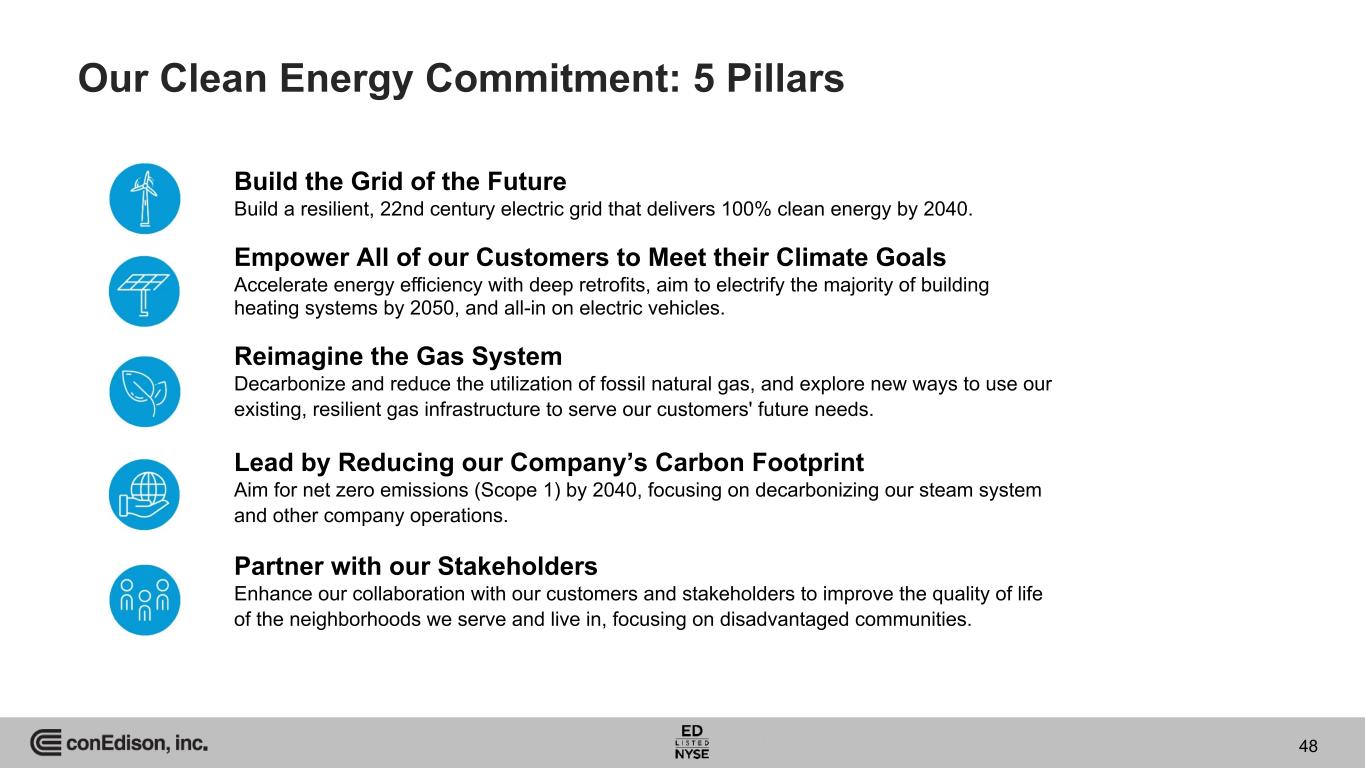 Our Clean Energy Commitment: 5 Pillars

Build the Grid of the Future
Build a resilient, 22nd century electric grid that delivers 100% clean energy by 2040.

Empower All of our Customers to Meet their Climate Goals
Accelerate energy efficiency with deep retrofits, aim to electrify the majority of building heating systems by 2050, and all-in on electric vehicles.

Reimagine the Gas System
Decarbonize and reduce the utilization of fossil natural gas, and explore new ways to use our existing, resilient gas infrastructure to serve our customers' future needs.

Lead by Reducing our Company's Carbon Footprint
Aim for net zero emissions (Scope 1) by 2040, focusing on decarbonizing our steam system and other company operations.

Partner with our Stakeholders
Enhance our collaboration with our customers and stakeholders to improve the quality of life of the neighborhoods we serve and live in, focusing on disadvantaged communities.

conEdison, inc.

ED
LISTED
NYSE

48